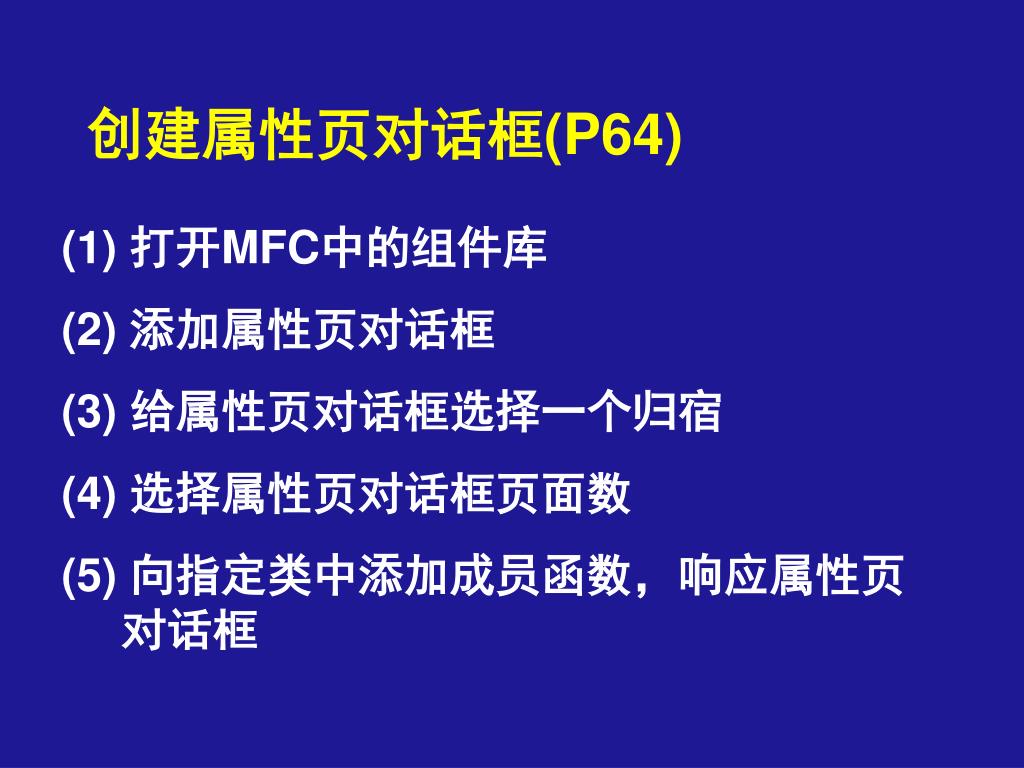 创建属性页对话框(P64)

(1) 打开MFC中的组件库

(2) 添加属性页对话框

(3) 给属性页对话框选择一个归宿

(4) 选择属性页对话框页面数

(5) 向指定类中添加成员函数，响应属性页对话框